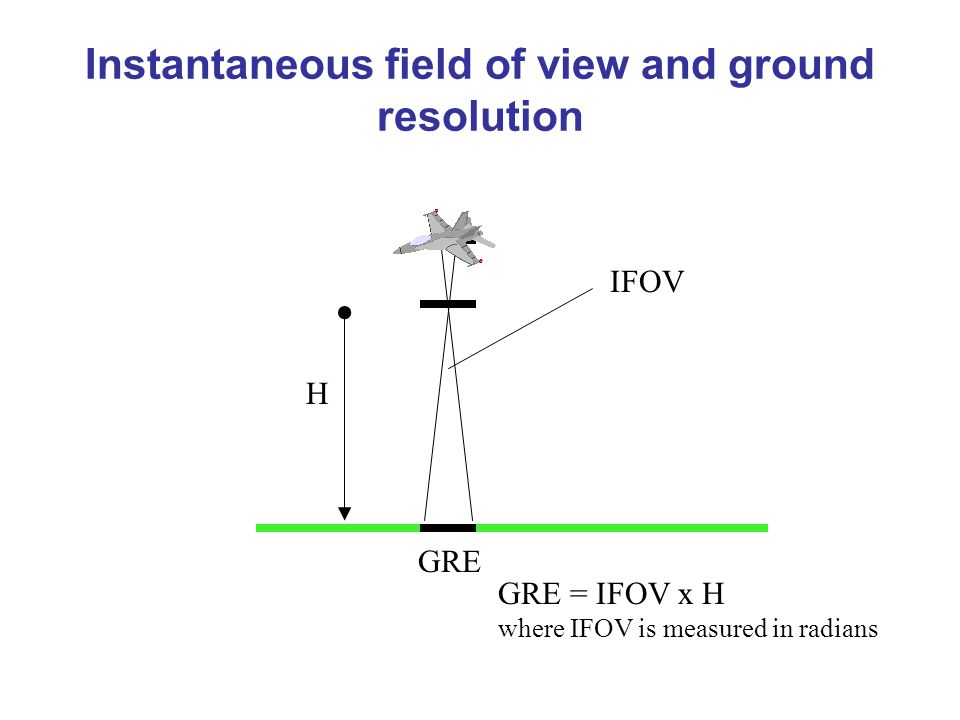 Instantaneous field of view and ground resolution

IFOV

H

GRE

GRE = IFOV x H
where IFOV is measured in radians